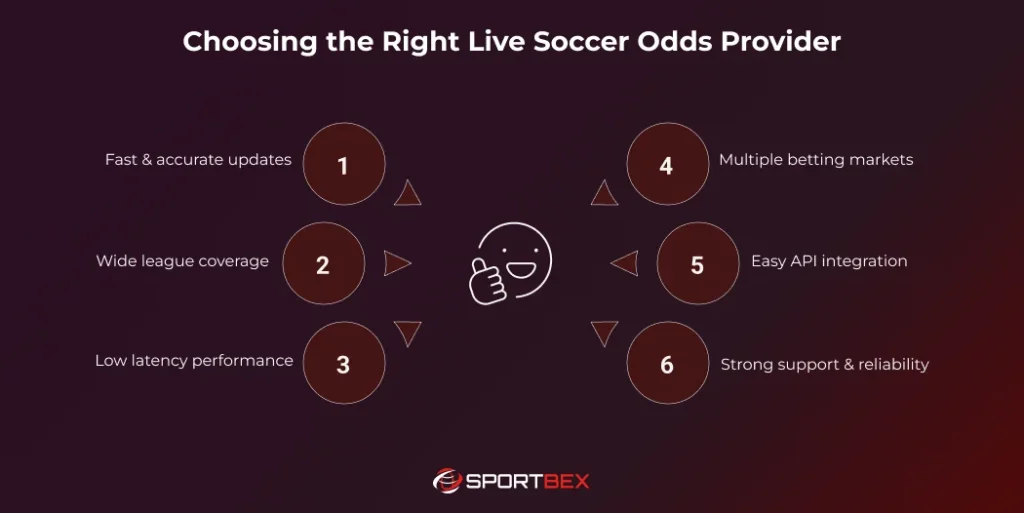 Choosing the Right Live Soccer Odds Provider

Fast & accurate updates
1

Wide league coverage
2

Low latency performance
3

4
Multiple betting markets

5
Easy API integration

6
Strong support & reliability

SPORTBEX